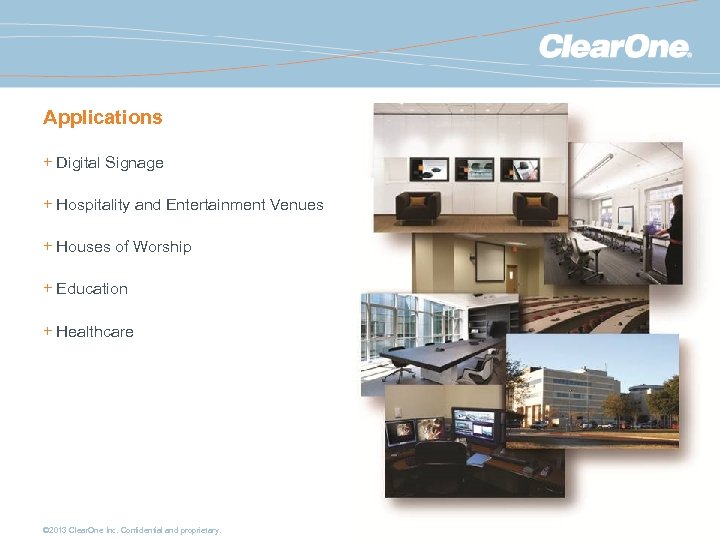 ClearOne.

Applications

+ Digital Signage

+ Hospitality and Entertainment Venues

+ Houses of Worship

+ Education

+ Healthcare

©2013 ClearOne Inc. Confidential and proprietary.